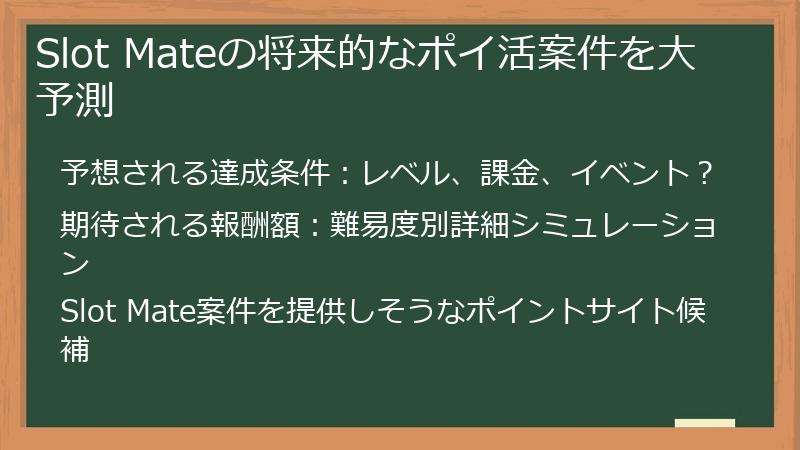 Slot Mateの将来的なポイ活案件を大予測

予想される達成条件：レベル、課金、イベント？

期待される報酬額：難易度別詳細シミュレーション

Slot Mate案件を提供しそうなポイントサイト候補